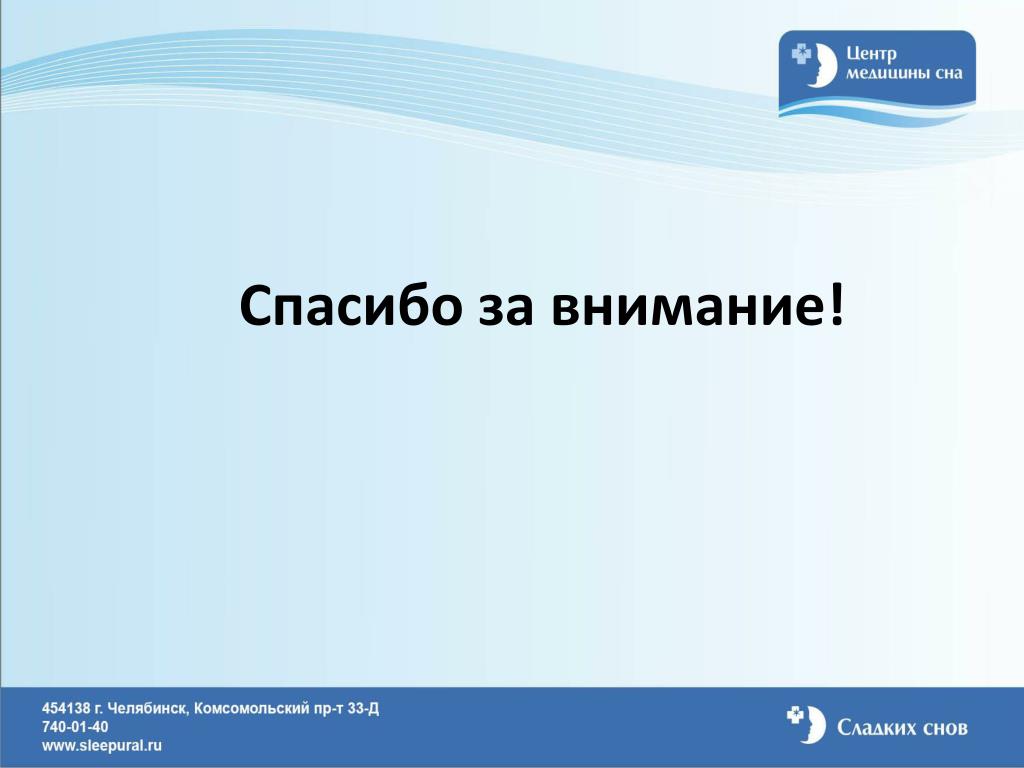 Центр медицины сна

Спасибо за внимание!

454138 г. Челябинск, Комсомольский пр-т 33-Д
740-01-40
www.sleepural.ru

Сладких снов